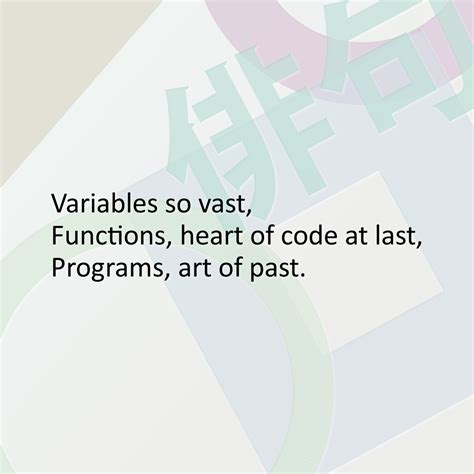 俳句

Variables so vast,
Functions, heart of code at last,
Programs, art of past.